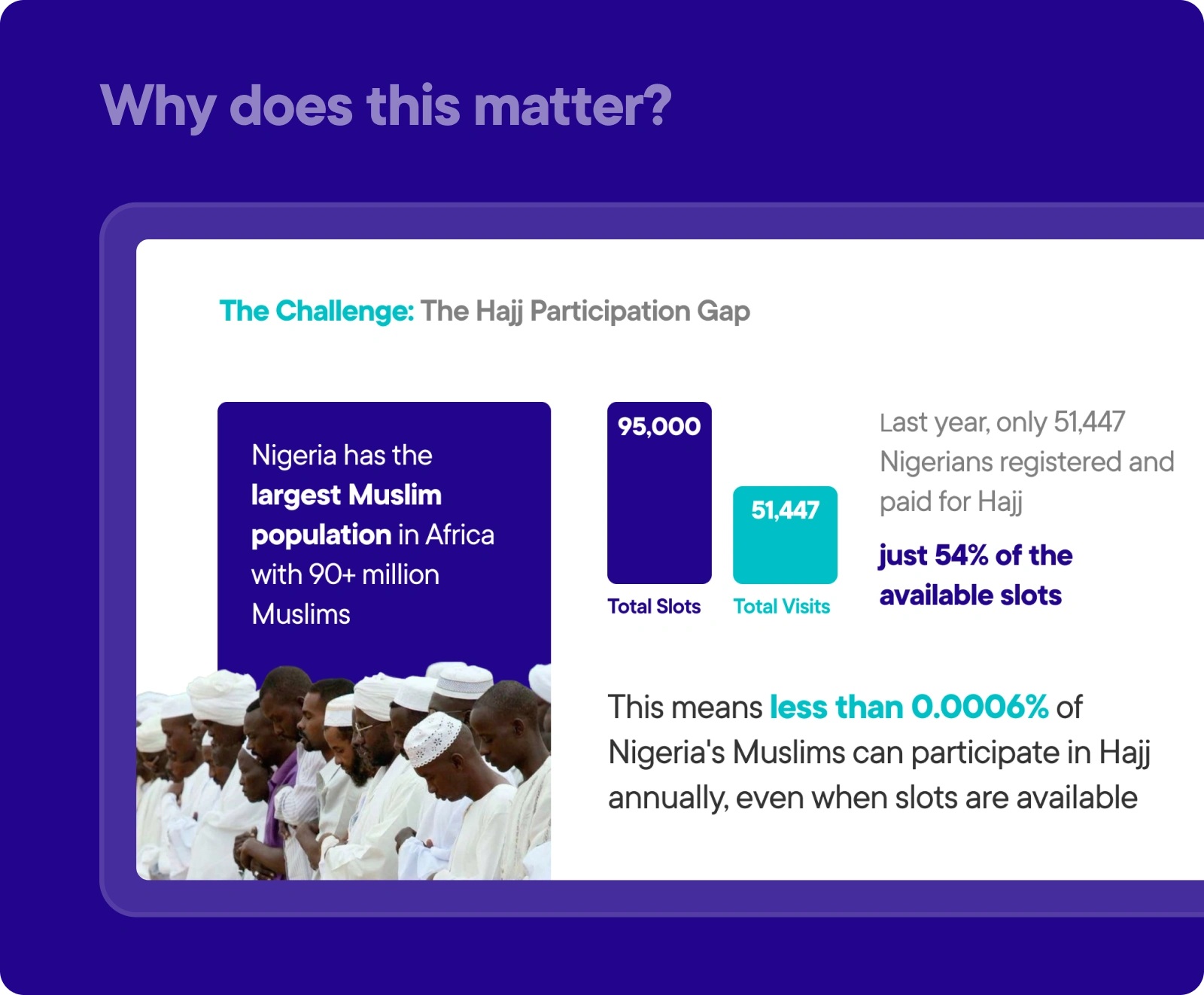 Why does this matter?

The Challenge: The Hajj Participation Gap

Nigeria has the largest Muslim population in Africa with 90+ million Muslims

95,000

Total Slots

51,447

Total Visits

Last year, only 51,447 Nigerians registered and paid for Hajj

just 54% of the available slots

This means less than 0.0006% of Nigeria's Muslims can participate in Hajj annually, even when slots are available